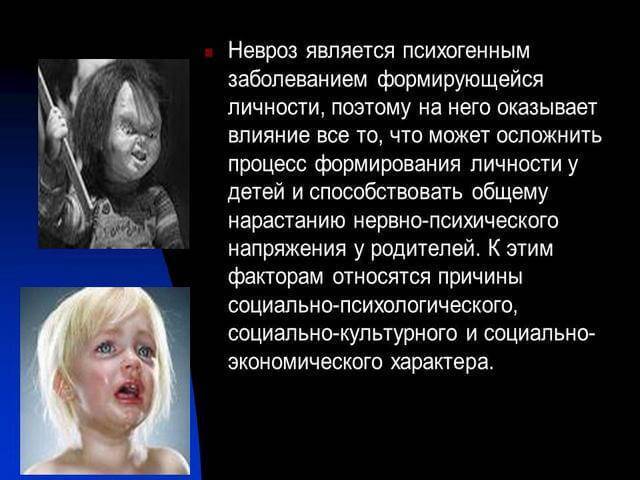 Невроз является психогенным заболеванием формирующейся личности, поэтому на него оказывает влияние все то, что может осложнить процесс формирования личности у детей и способствовать общему нарастанию нервно-психического напряжения у родителей. К этим факторам относятся причины социально-психологического, социально-культурного и социально-экономического характера.